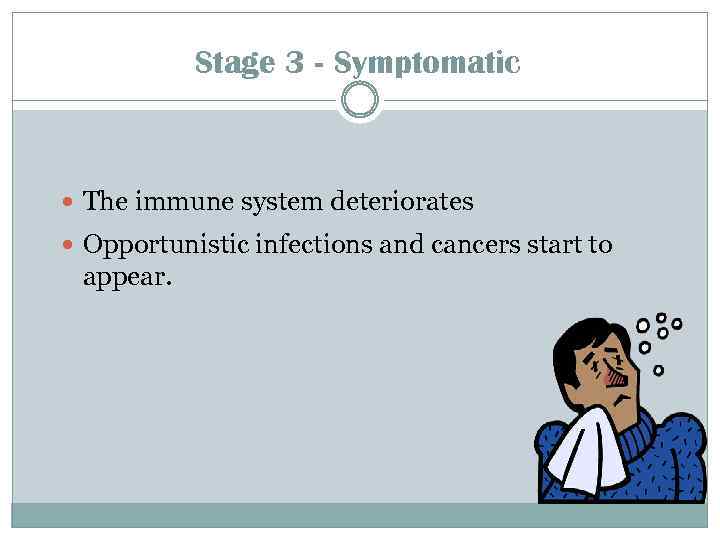 Stage 3 - Symptomatic

- The immune system deteriorates
- Opportunistic infections and cancers start to appear.